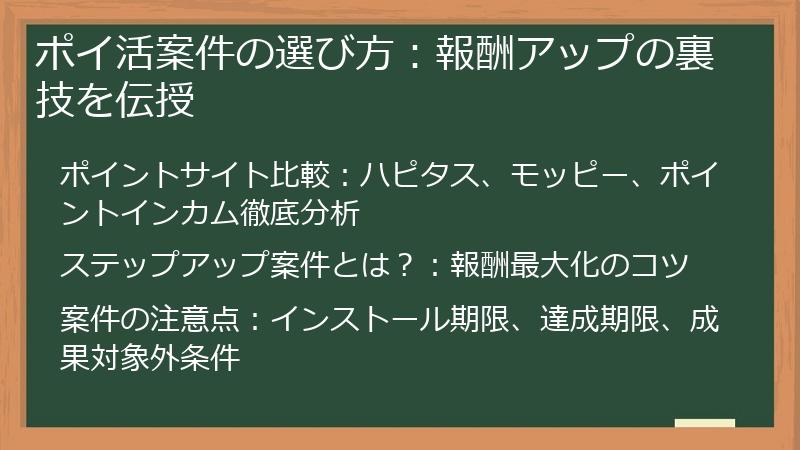 ポイ活案件の選び方：報酬アップの裏技を伝授

ポイントサイト比較：ハピタス、モッピー、ポイントインカム徹底分析

ステップアップ案件とは？：報酬最大化のコツ

案件の注意点：インストール期限、達成期限、成果対象外条件